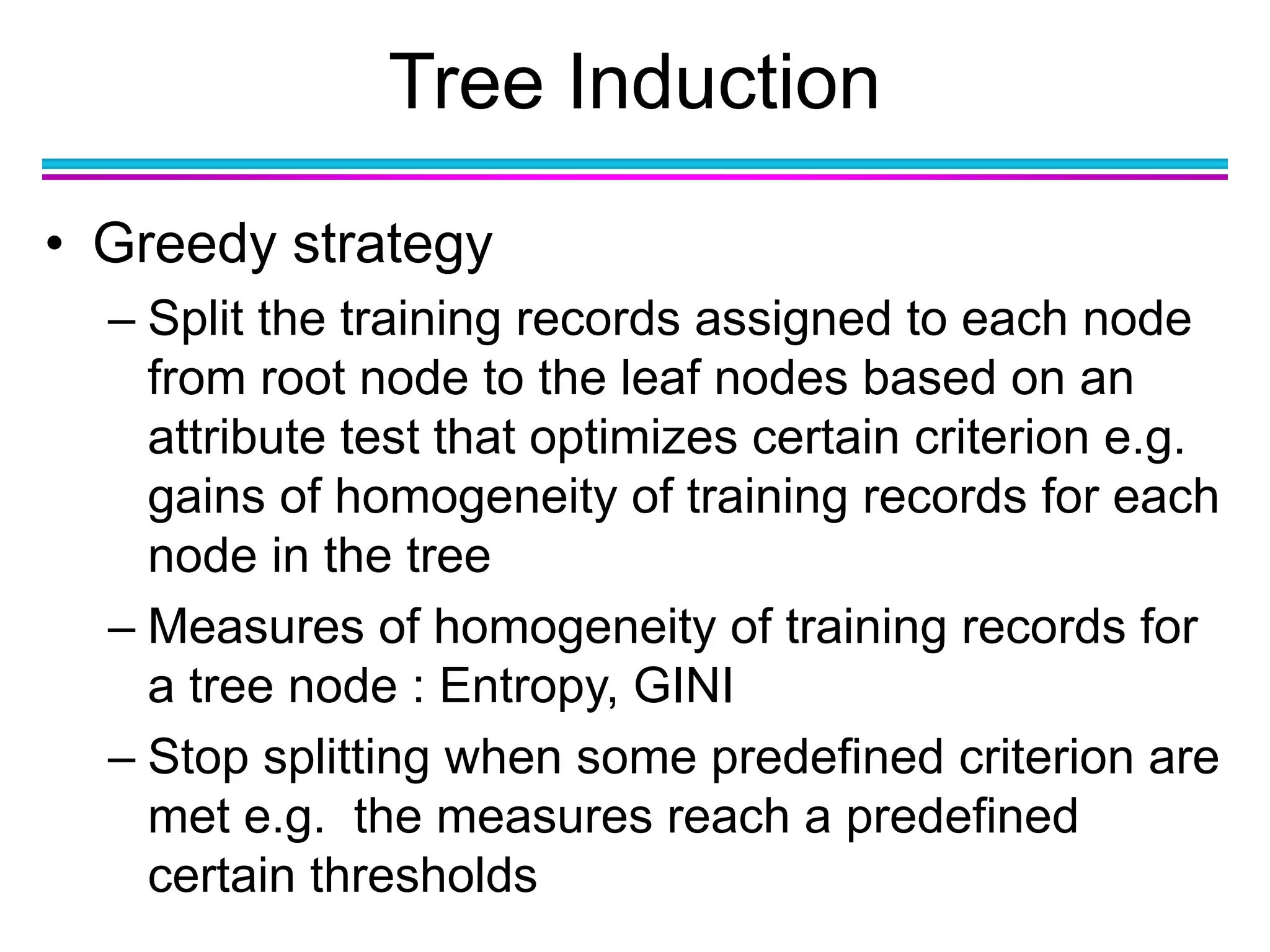 Tree Induction

• Greedy strategy

– Split the training records assigned to each node from root node to the leaf nodes based on an attribute test that optimizes certain criterion e.g. gains of homogeneity of training records for each node in the tree

– Measures of homogeneity of training records for a tree node : Entropy, GINI

– Stop splitting when some predefined criterion are met e.g. the measures reach a predefined certain thresholds